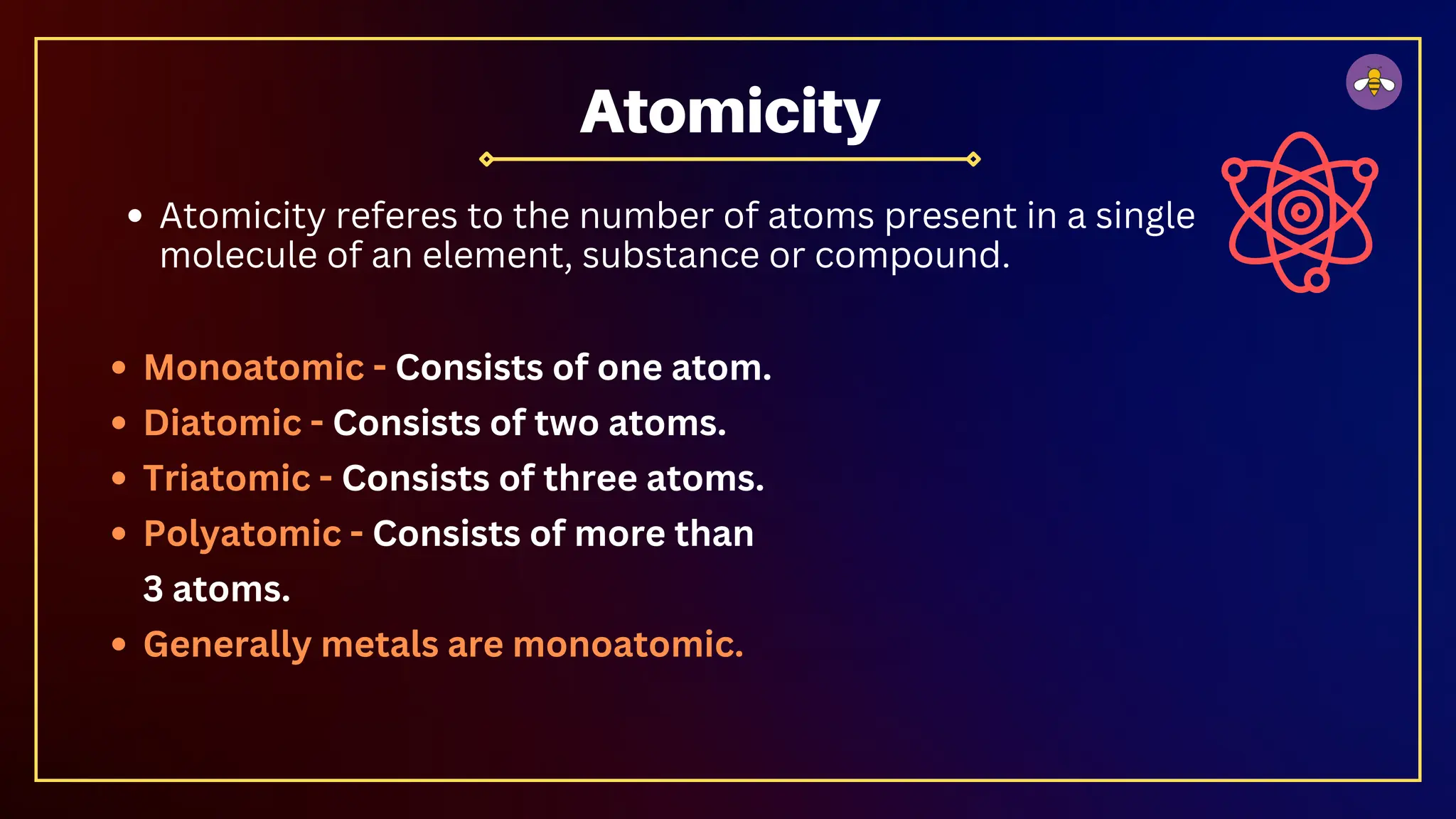 Atomicity

• Atomicity referes to the number of atoms present in a single molecule of an element, substance or compound.

• Monoatomic - Consists of one atom.
• Diatomic - Consists of two atoms.
• Triatomic - Consists of three atoms.
• Polyatomic - Consists of more than 3 atoms.
• Generally metals are monoatomic.